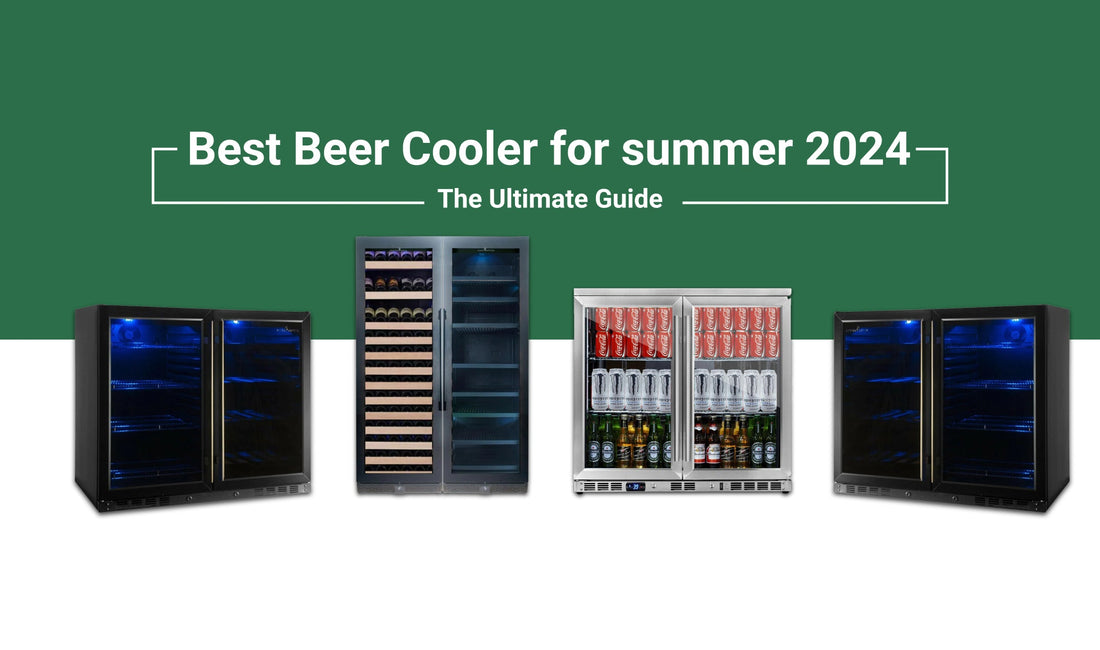 Best Beer Cooler for summer 2024

The Ultimate Guide